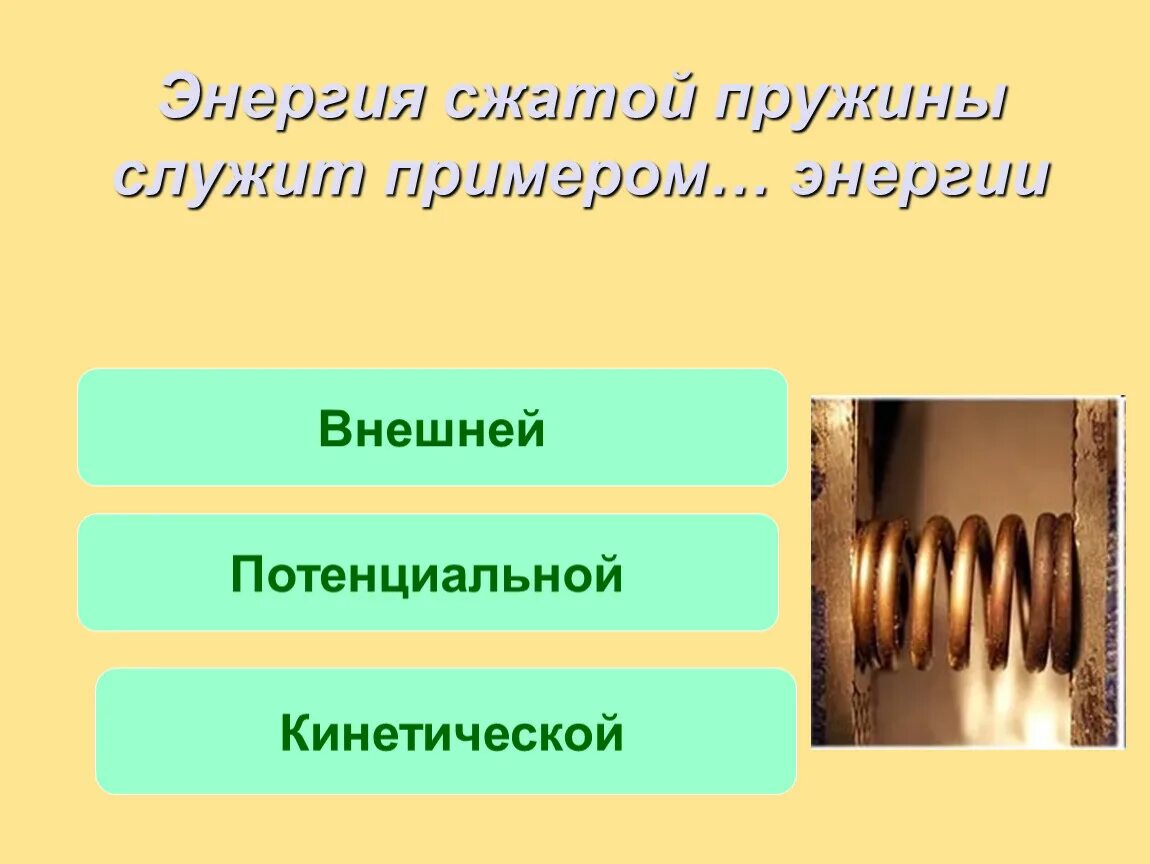 Энергия сжатой пружины служит примером… энергии

Внешней

Потенциальной

Кинетической